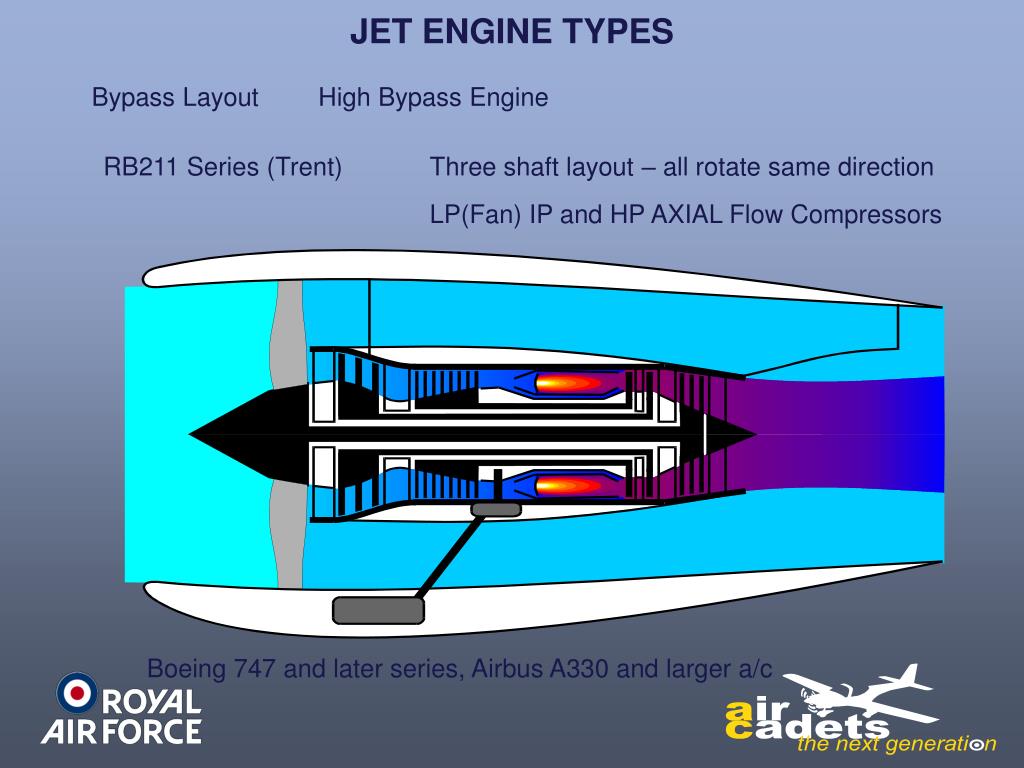 JET ENGINE TYPES

Bypass Layout High Bypass Engine

RB211 Series (Trent) Three shaft layout – all rotate same direction

LP(Fan) IP and HP AXIAL Flow Compressors

Boeing 747 and later series, Airbus A330 and larger a/c

ROYAL AIR FORCE

air cadets the next generation